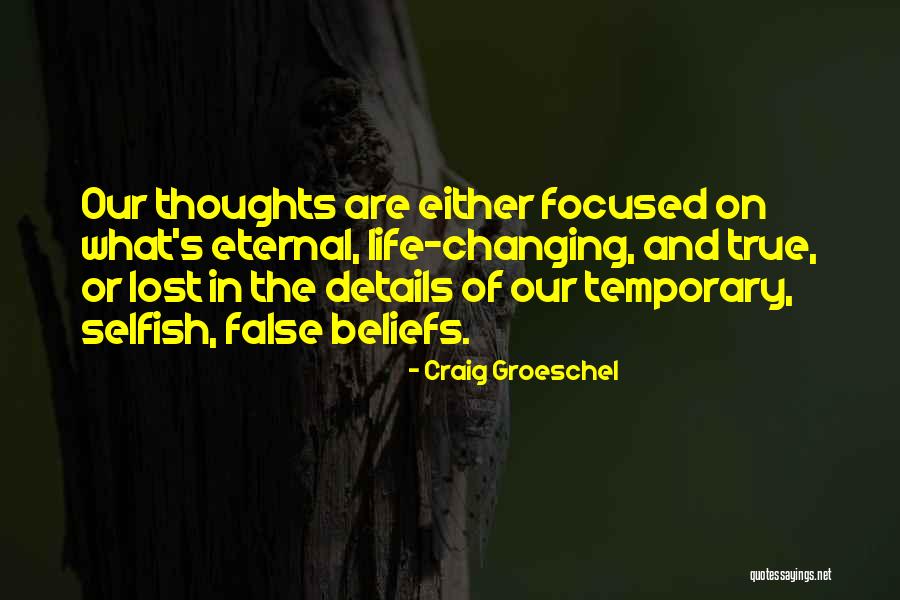 Our thoughts are either focused on what's eternal, life-changing, and true, or lost in the details of our temporary, selfish, false beliefs.

- Craig Groeschel

quotessayings.net